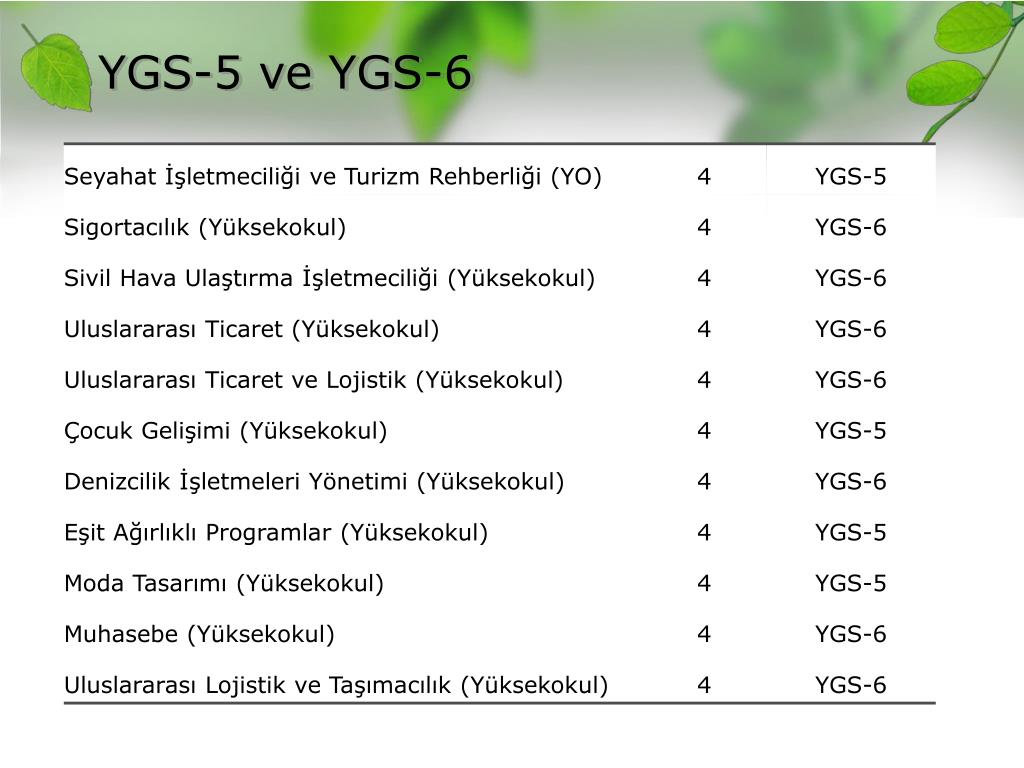 YGS-5 ve YGS-6

| | | |
|---|---|---|
| Seyahat İşletmeciliği ve Turizm Rehberliği (YO) | 4 | YGS-5 |
| Sigortacılık (Yüksekokul) | 4 | YGS-6 |
| Sivil Hava Ulaştırma İşletmeciliği (Yüksekokul) | 4 | YGS-6 |
| Uluslararası Ticaret (Yüksekokul) | 4 | YGS-6 |
| Uluslararası Ticaret ve Lojistik (Yüksekokul) | 4 | YGS-6 |
| Çocuk Gelişimi (Yüksekokul) | 4 | YGS-5 |
| Denizcilik İşletmeleri Yönetimi (Yüksekokul) | 4 | YGS-6 |
| Eşit Ağırlıklı Programlar (Yüksekokul) | 4 | YGS-5 |
| Moda Tasarımı (Yüksekokul) | 4 | YGS-5 |
| Muhasebe (Yüksekokul) | 4 | YGS-6 |
| Uluslararası Lojistik ve Taşımacılık (Yüksekokul) | 4 | YGS-6 |